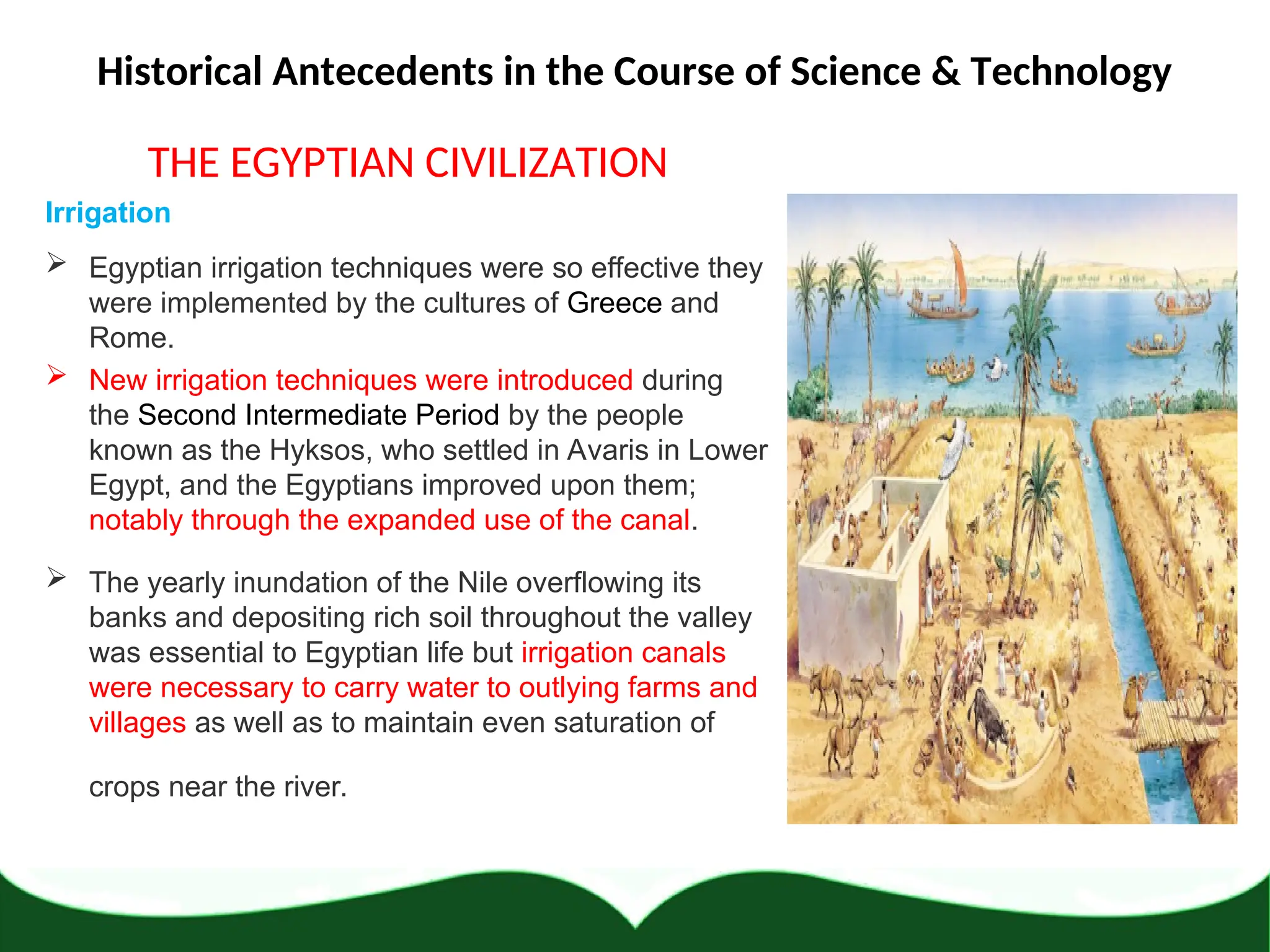 Historical Antecedents in the Course of Science & Technology

THE EGYPTIAN CIVILIZATION

Irrigation

➢ Egyptian irrigation techniques were so effective they were implemented by the cultures of Greece and Rome.

➢ New irrigation techniques were introduced during the Second Intermediate Period by the people known as the Hyksos, who settled in Avaris in Lower Egypt, and the Egyptians improved upon them; notably through the expanded use of the canal.

➢ The yearly inundation of the Nile overflowing its banks and depositing rich soil throughout the valley was essential to Egyptian life but irrigation canals were necessary to carry water to outlying farms and villages as well as to maintain even saturation of

crops near the river.